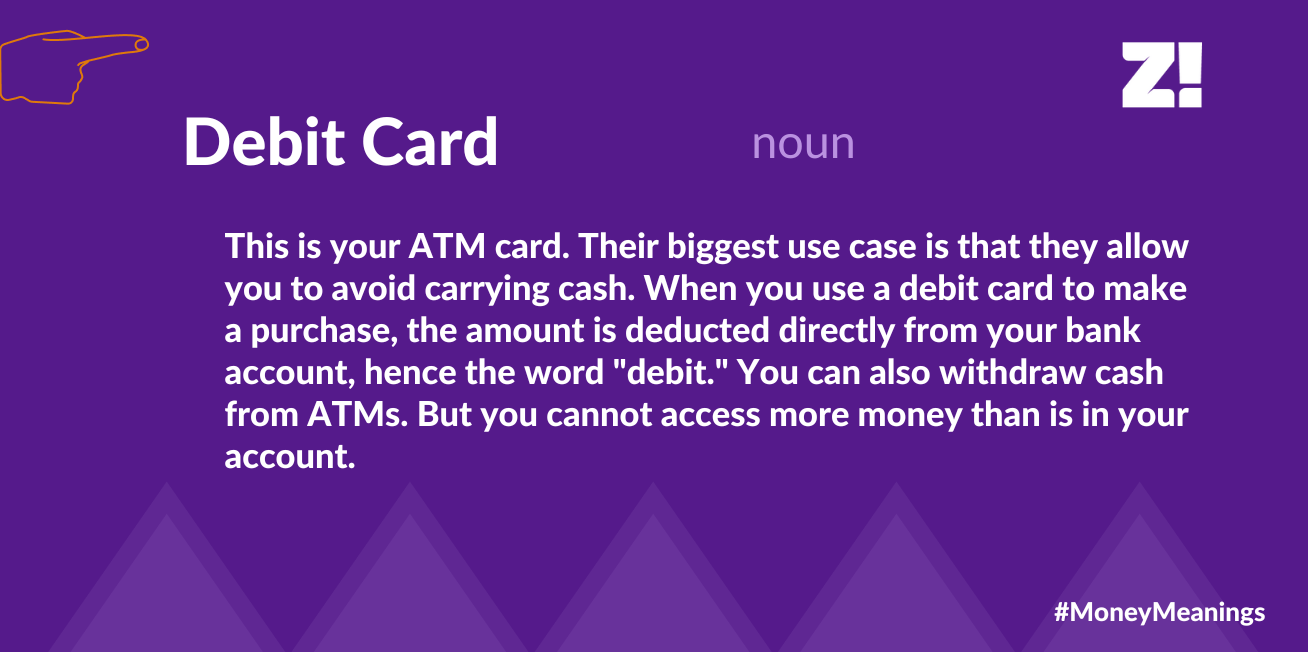 Z!

Debit Card

noun

This is your ATM card. Their biggest use case is that they allow you to avoid carrying cash. When you use a debit card to make a purchase, the amount is deducted directly from your bank account, hence the word "debit." You can also withdraw cash from ATMs. But you cannot access more money than is in your account.

#MoneyMeanings